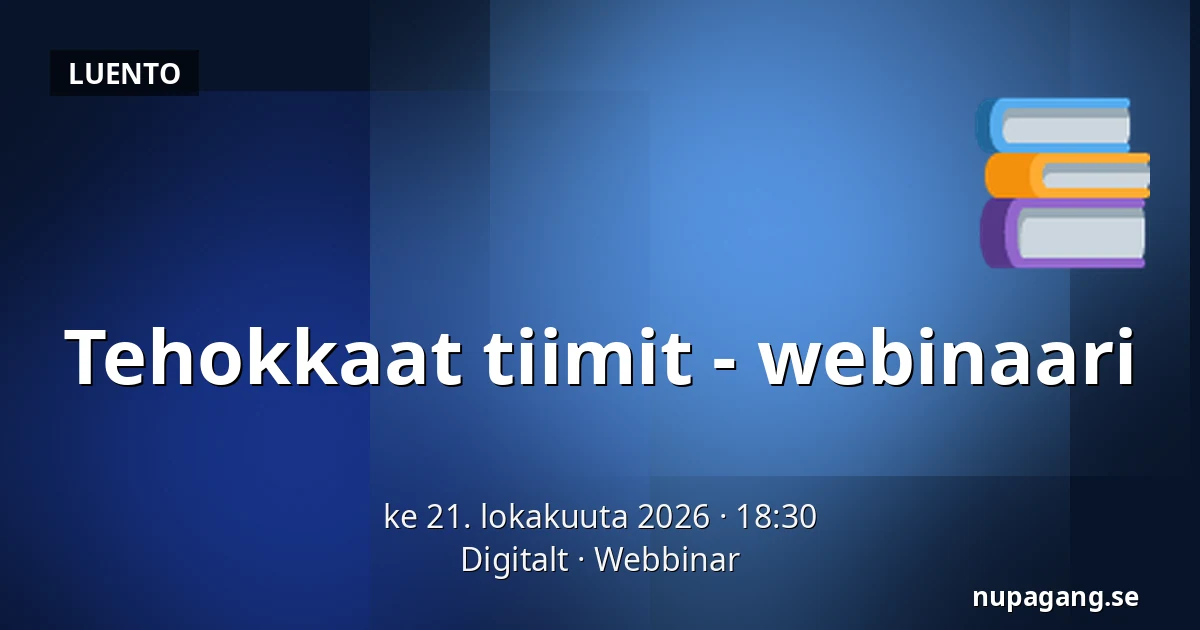 LUENTO

Tehokkaat tiimit - webinaari

ke 21. lokakuuta 2026 · 18:30
Digitalt · Webbinar

nupagang.se